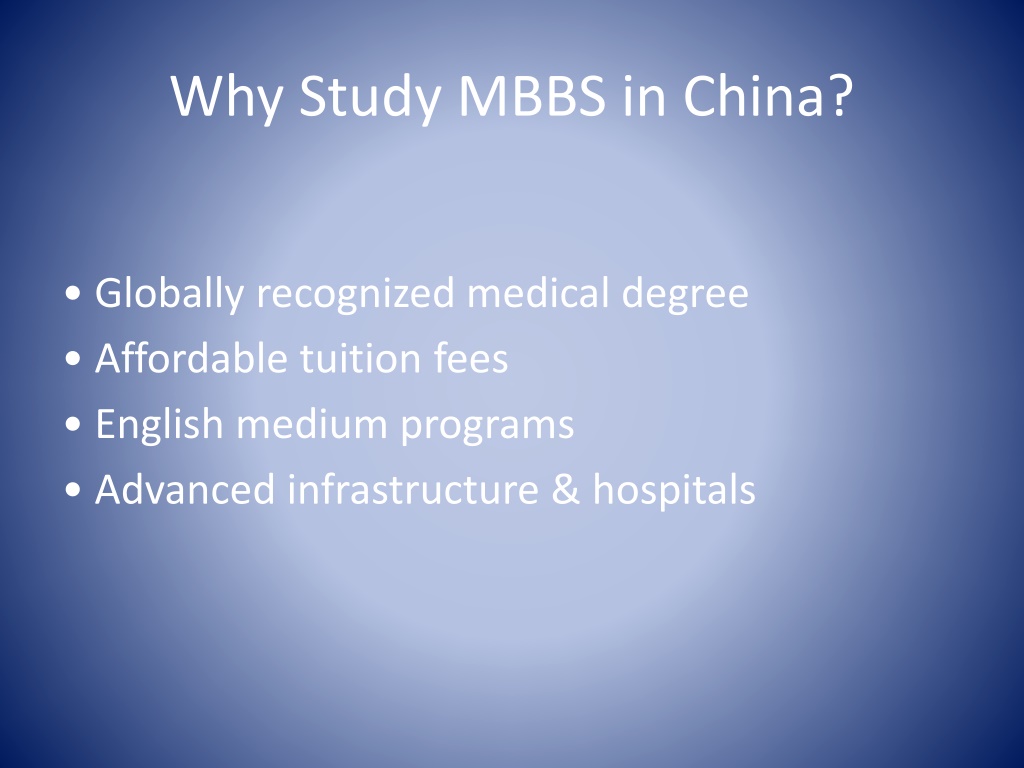 Why Study MBBS in China?

• Globally recognized medical degree
• Affordable tuition fees
• English medium programs
• Advanced infrastructure & hospitals